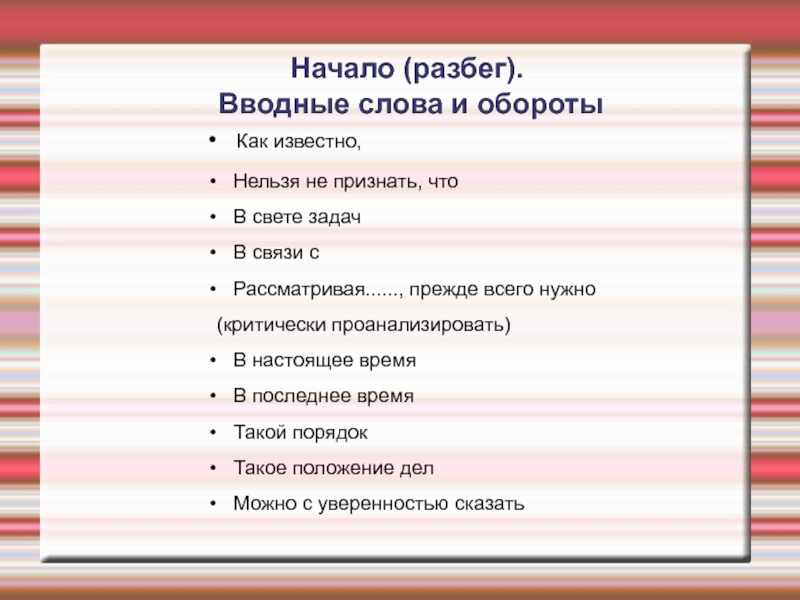 Начало (разбег).
Вводные слова и обороты

• Как известно,
• Нельзя не признать, что
• В свете задач
• В связи с
• Рассматривая......, прежде всего нужно (критически проанализировать)
• В настоящее время
• В последнее время
• Такой порядок
• Такое положение дел
• Можно с уверенностью сказать